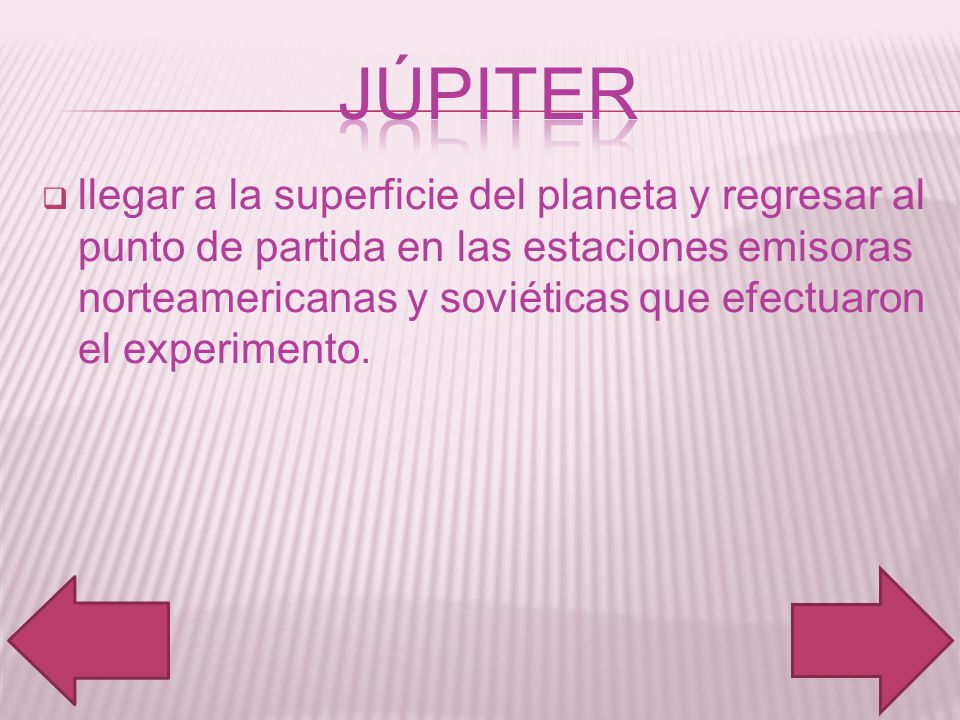 JÚPITER

llegar a la superficie del planeta y regresar al punto de partida en las estaciones emisoras norteamericanas y soviéticas que efectuaron el experimento.